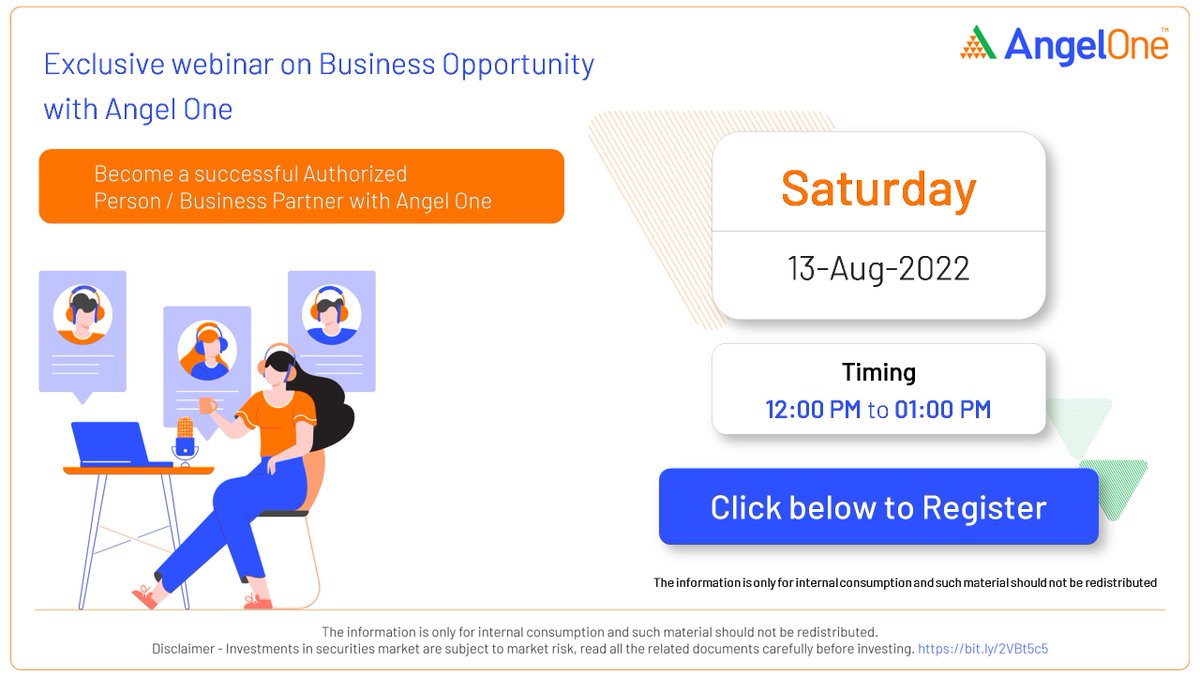 AngelOne™

Exclusive webinar on Business Opportunity with Angel One

Become a successful Authorized Person / Business Partner with Angel One

Saturday

13-Aug-2022

Timing
12:00 PM to 01:00 PM

Click below to Register

The information is only for internal consumption and such material should not be redistributed

The information is only for internal consumption and such material should not be redistributed.
Disclaimer - Investments in securities market are subject to market risk, read all the related documents carefully before investing. https://bit.ly/2VBt5c5